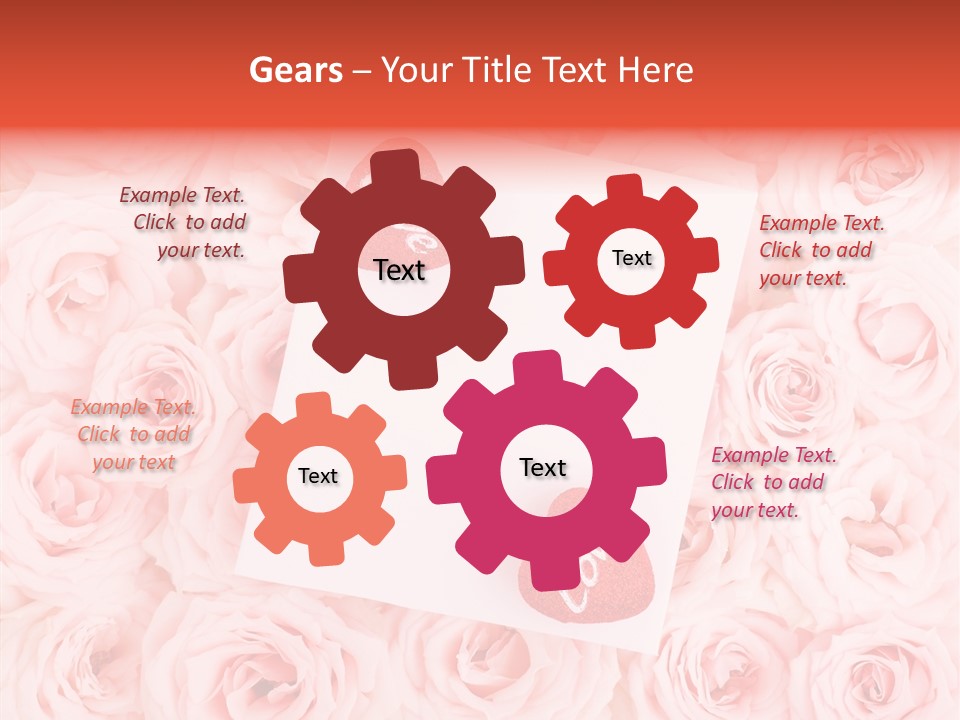 Gears – Your Title Text Here

Example Text. Click to add your text.

Text

Text

Example Text. Click to add your text.

Example Text. Click to add your text

Text

Text

Example Text. Click to add your text.